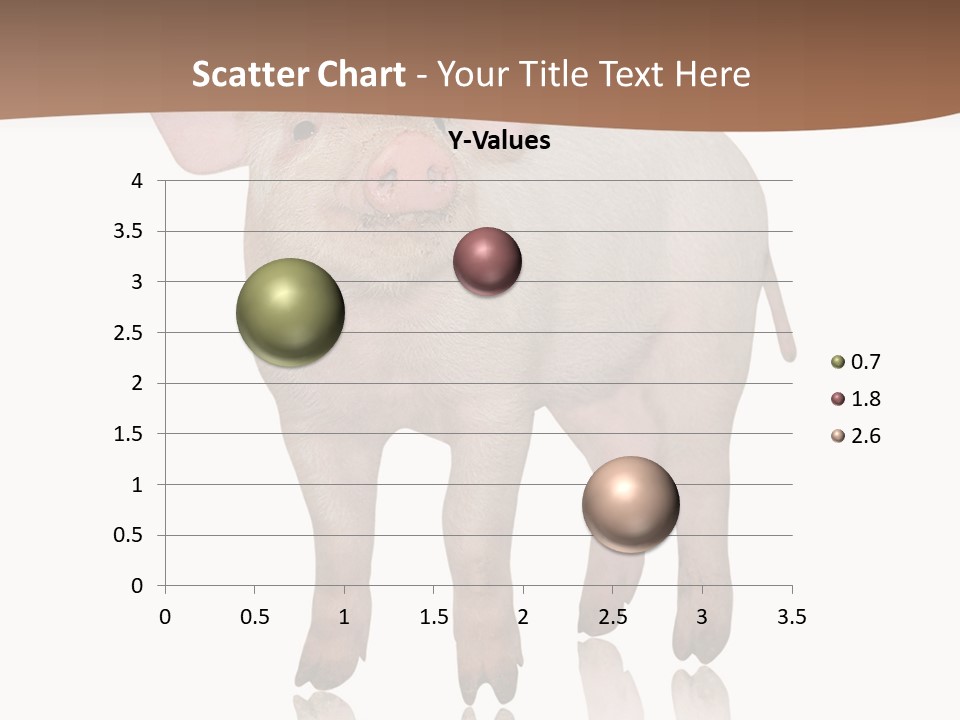 Scatter Chart - Your Title Text Here

Y-Values

4
3.5
3
2.5
2
1.5
1
0.5
0

0 0.5 1 1.5 2 2.5 3 3.5

0.7
1.8
2.6